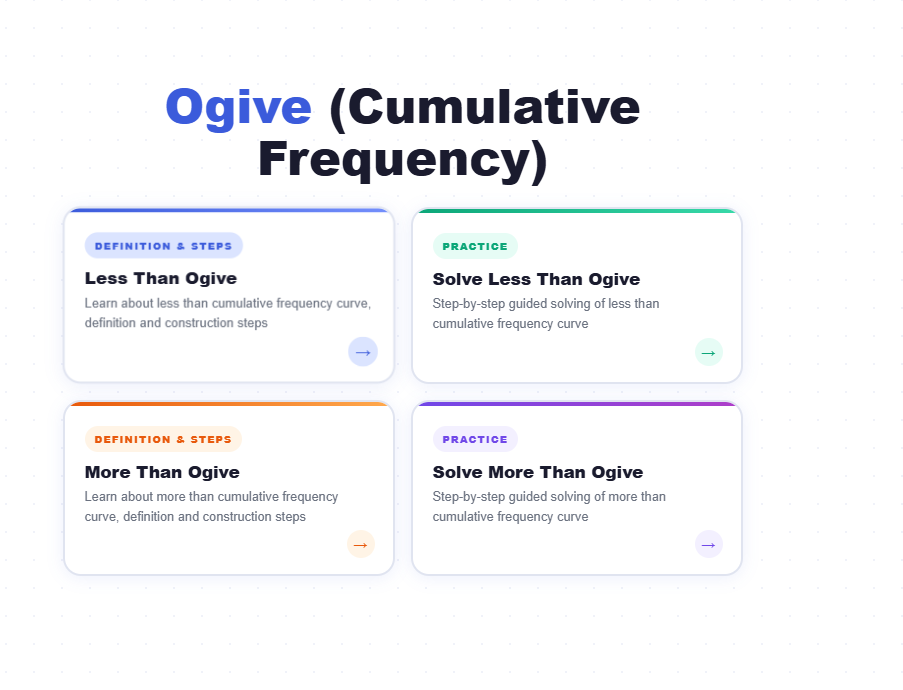 Ogive (Cumulative Frequency)

DEFINITION & STEPS

Less Than Ogive

Learn about less than cumulative frequency curve, definition and construction steps

→

PRACTICE

Solve Less Than Ogive

Step-by-step guided solving of less than cumulative frequency curve

→

DEFINITION & STEPS

More Than Ogive

Learn about more than cumulative frequency curve, definition and construction steps

→

PRACTICE

Solve More Than Ogive

Step-by-step guided solving of more than cumulative frequency curve

→